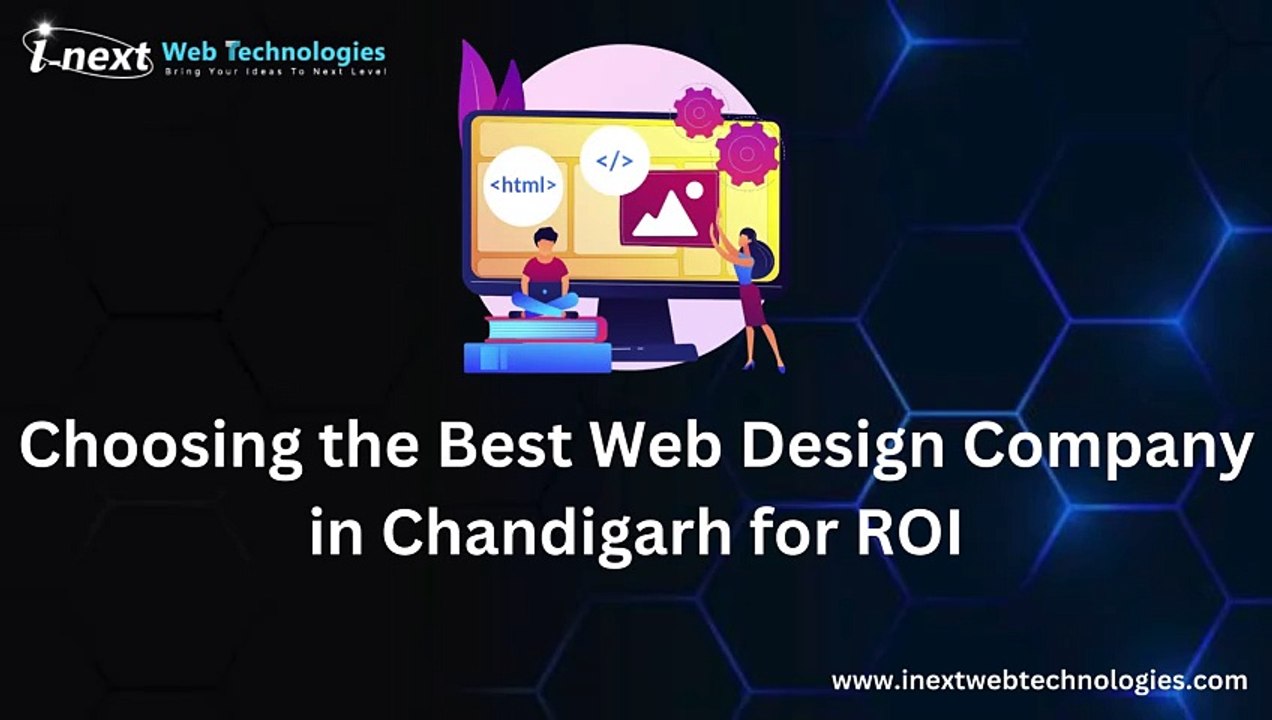 i-next Web Technologies
Bring Your Ideas To Next Level

<html>
</>

Choosing the Best Web Design Company in Chandigarh for ROI

www.inextwebtechnologies.com